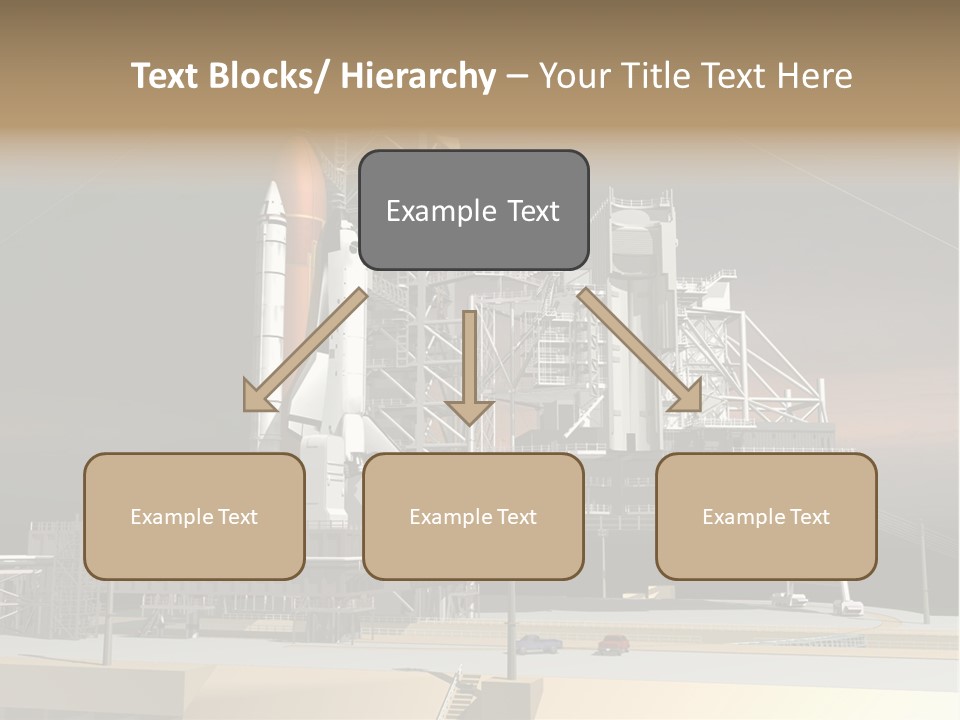 Text Blocks/ Hierarchy – Your Title Text Here

Example Text

Example Text

Example Text

Example Text